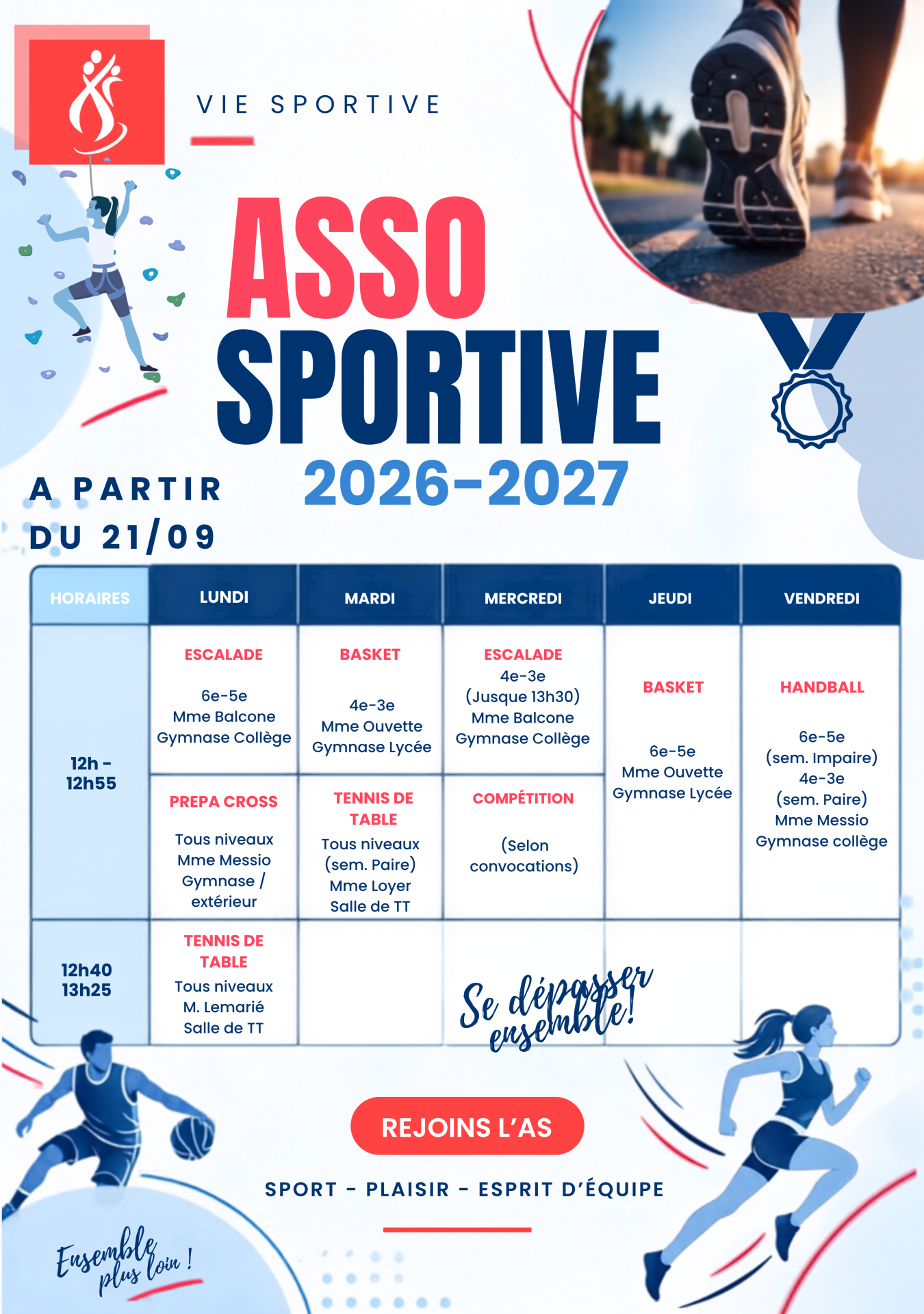 VIE SPORTIVE

ASSO SPORTIVE

2026-2027

A PARTIR DU 21/09

| HORAIRES | LUNDI | MARDI | MERCREDI | JEUDI | VENDREDI |
|---|---|---|---|---|---|
| 12h - 12h55 | ESCALADE 6e-5e Mme Balcone Gymnase Collège | BASKET 4e-3e Mme Ouvette Gymnase Lycée | ESCALADE 4e-3e (Jusque 13h30) Mme Balcone Gymnase Collège | BASKET 6e-5e Mme Ouvette Gymnase Lycée | HANDBALL 6e-5e (sem. Impaire) 4e-3e (sem. Paire) Mme Messio Gymnase collège |
| | PREPA CROSS Tous niveaux Mme Messio Gymnase / extérieur | TENNIS DE TABLE Tous niveaux (sem. Paire) Mme Loyer Salle de TT | COMPÉTITION (Selon convocations) | | |
| 12h40 13h25 | TENNIS DE TABLE Tous niveaux M. Lemarié Salle de TT | | | | |

Se dépasser ensemble!

REJOINS L'AS

SPORT - PLAISIR - ESPRIT D'ÉQUIPE

Ensemble plus loin !